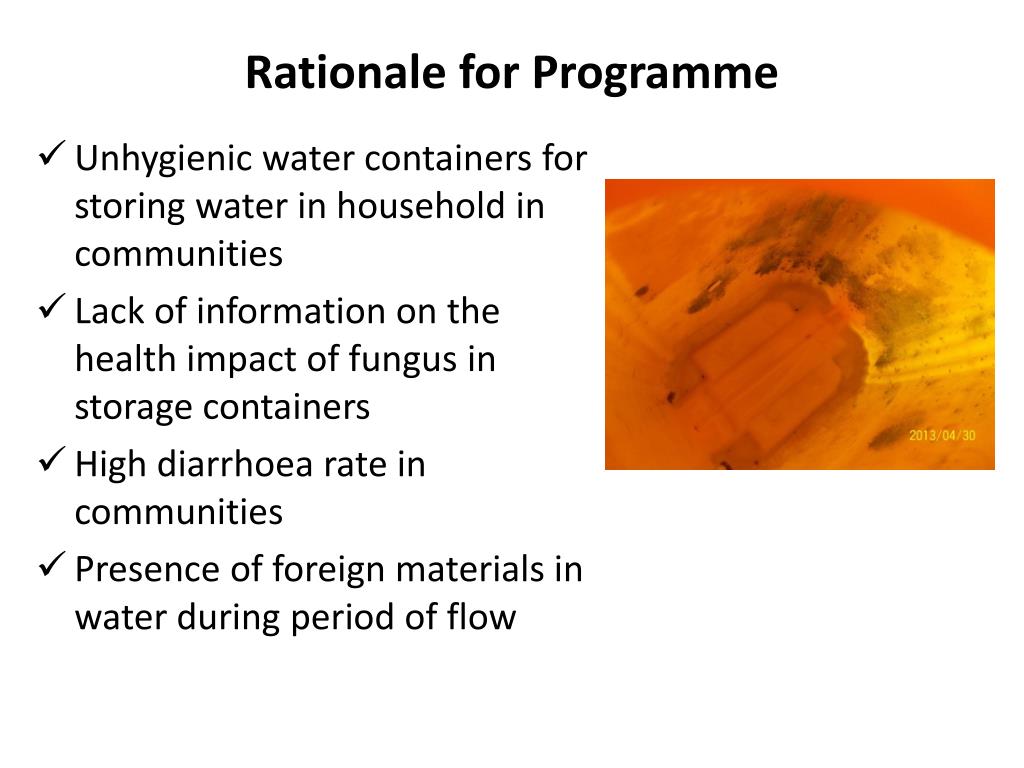 Rationale for Programme

✓ Unhygienic water containers for storing water in household in communities

✓ Lack of information on the health impact of fungus in storage containers

✓ High diarrhoea rate in communities

✓ Presence of foreign materials in water during period of flow

2013/04/30